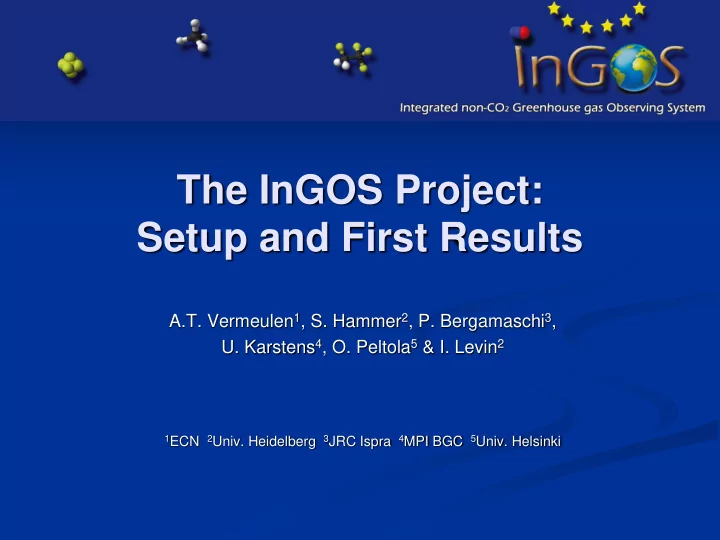 InGOS

Integrated non-$CO_2$ Greenhouse gas Observing System

The InGOS Project: Setup and First Results

A.T. Vermeulen$^1$, S. Hammer$^2$, P. Bergamaschi$^3$, U. Karstens$^4$, O. Peltola$^5$ & I. Levin$^2$

$^1$ECN $^2$Univ. Heidelberg $^3$JRC Ispra $^4$MPI BGC $^5$Univ. Helsinki